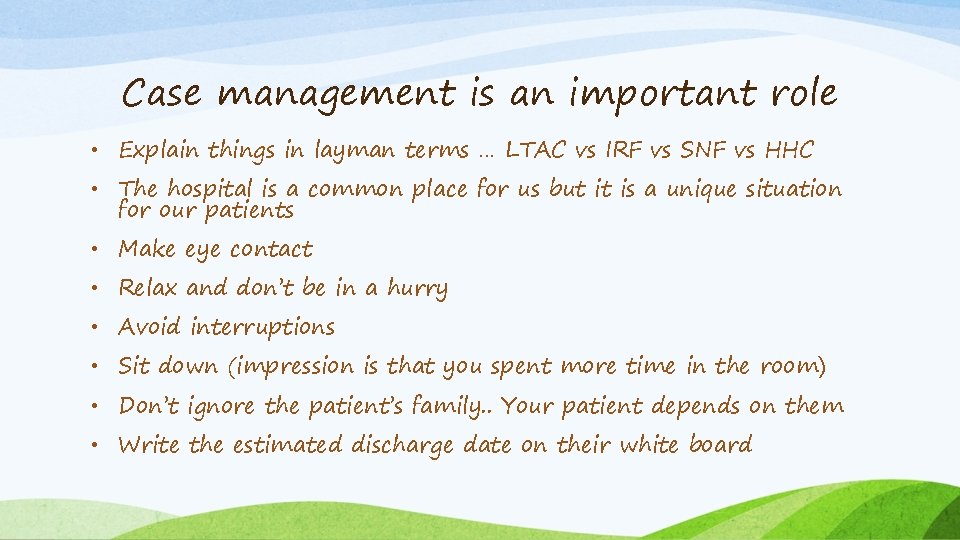 Case management is an important role

• Explain things in layman terms … LTAC vs IRF vs SNF vs HHC
• The hospital is a common place for us but it is a unique situation for our patients
• Make eye contact
• Relax and don't be in a hurry
• Avoid interruptions
• Sit down (impression is that you spent more time in the room)
• Don't ignore the patient's family.. Your patient depends on them
• Write the estimated discharge date on their white board